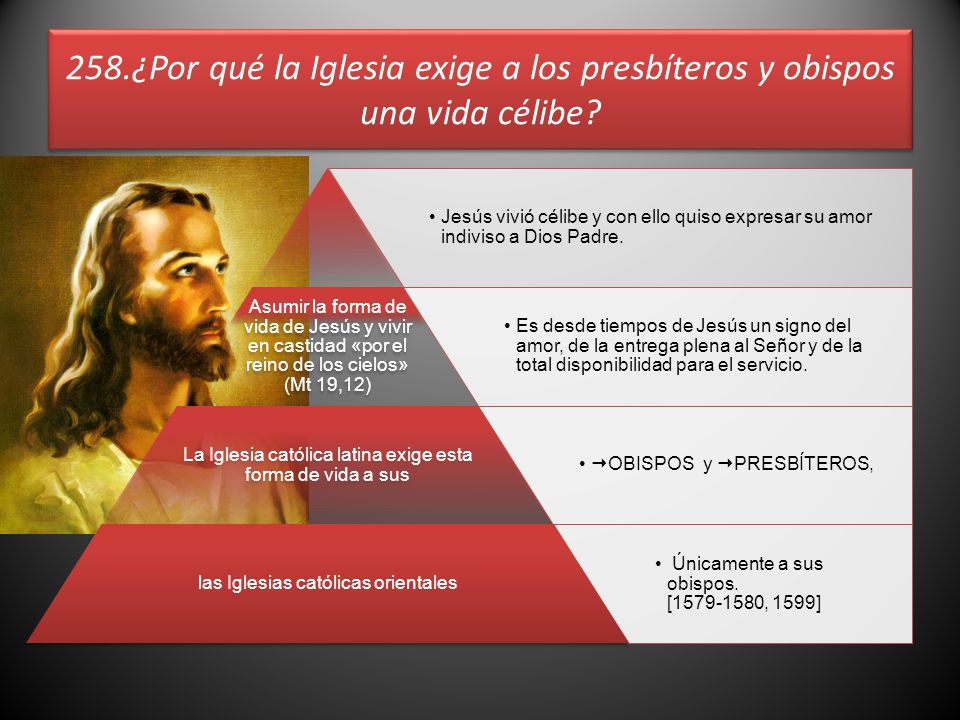 258.¿Por qué la Iglesia exige a los presbíteros y obispos una vida célibe?

• Jesús vivió célibe y con ello quiso expresar su amor indiviso a Dios Padre.

Asumir la forma de vida de Jesús y vivir en castidad «por el reino de los cielos» (Mt 19,12)

• Es desde tiempos de Jesús un signo del amor, de la entrega plena al Señor y de la total disponibilidad para el servicio.

La Iglesia católica latina exige esta forma de vida a sus

• →OBISPOS y →PRESBÍTEROS,

las Iglesias católicas orientales

• Únicamente a sus obispos. [1579-1580, 1599]